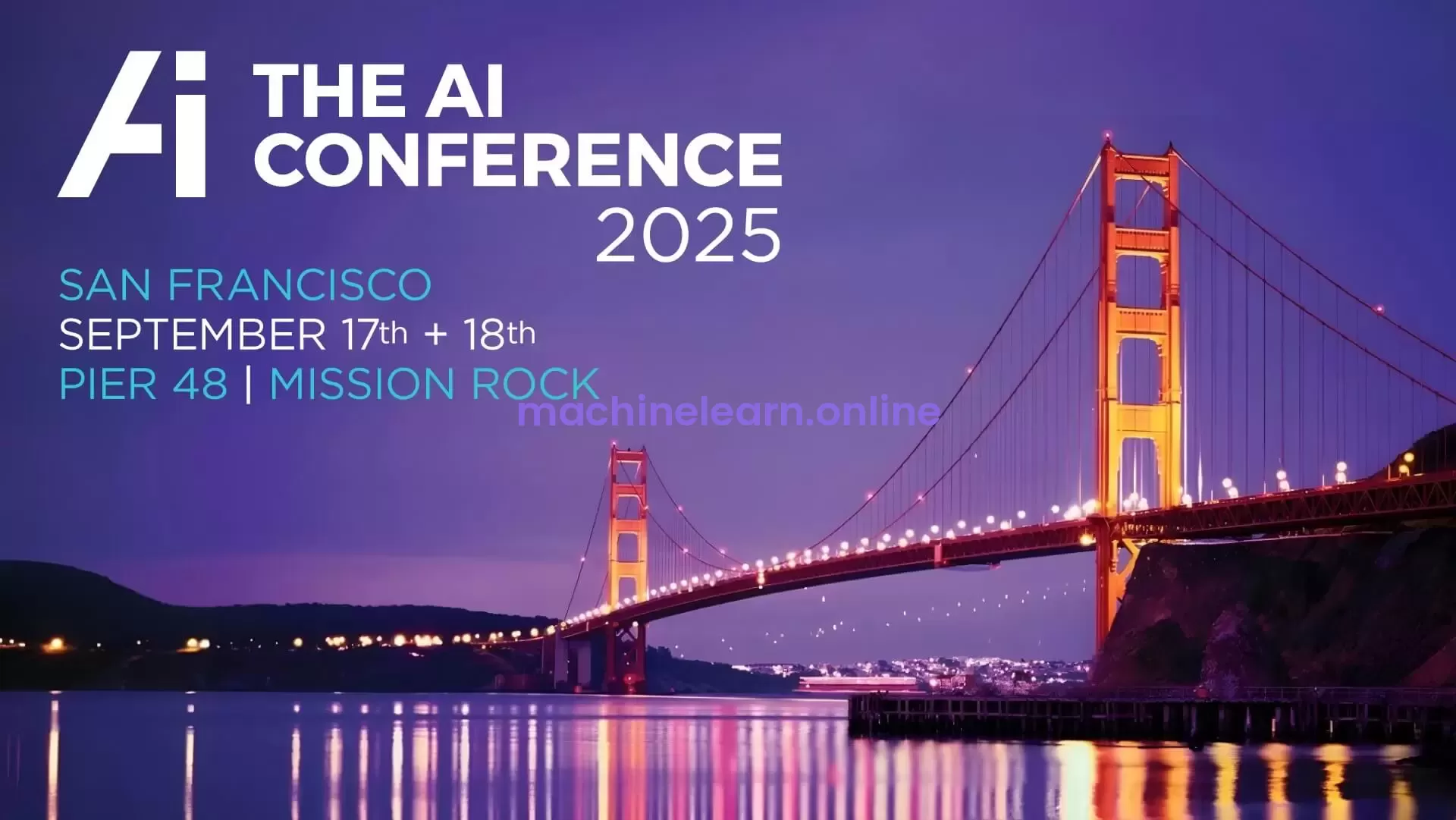 Ai THE AI CONFERENCE 2025

SAN FRANCISCO
SEPTEMBER 17th + 18th
PIER 48 | MISSION ROCK

machinelearn.online